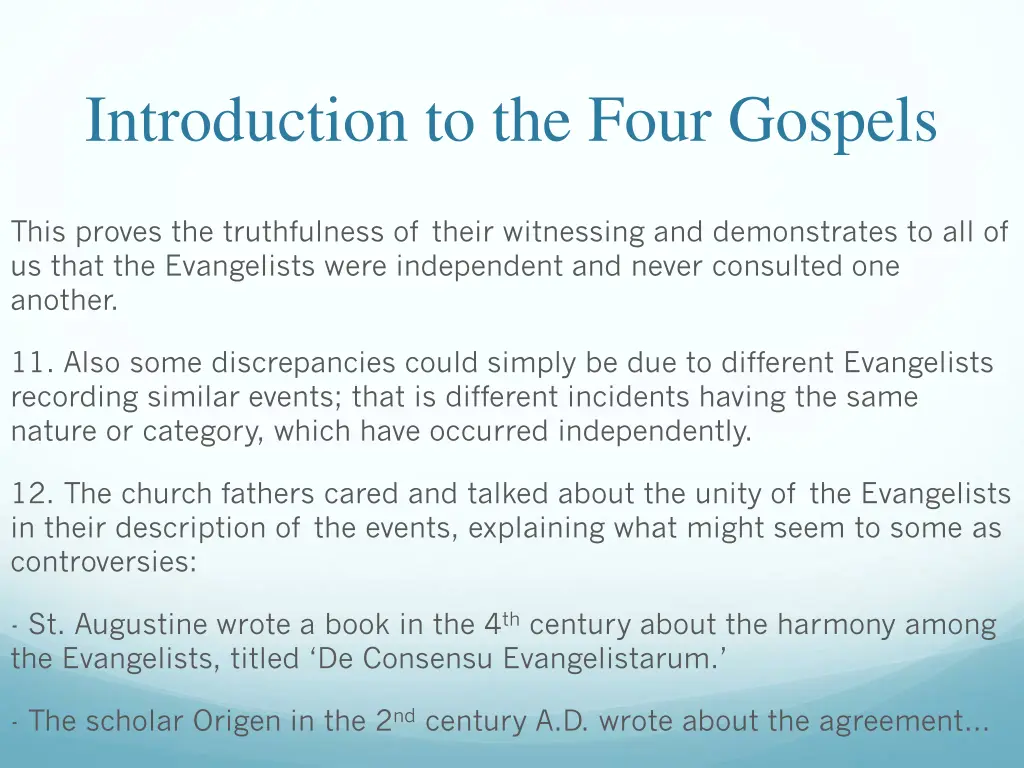 Introduction to the Four Gospels

This proves the truthfulness of their witnessing and demonstrates to all of us that the Evangelists were independent and never consulted one another.

11. Also some discrepancies could simply be due to different Evangelists recording similar events; that is different incidents having the same nature or category, which have occurred independently.

12. The church fathers cared and talked about the unity of the Evangelists in their description of the events, explaining what might seem to some as controversies:

- St. Augustine wrote a book in the 4$^{th}$ century about the harmony among the Evangelists, titled ‘De Consensu Evangelistarum.’

- The scholar Origen in the 2$^{nd}$ century A.D. wrote about the agreement…